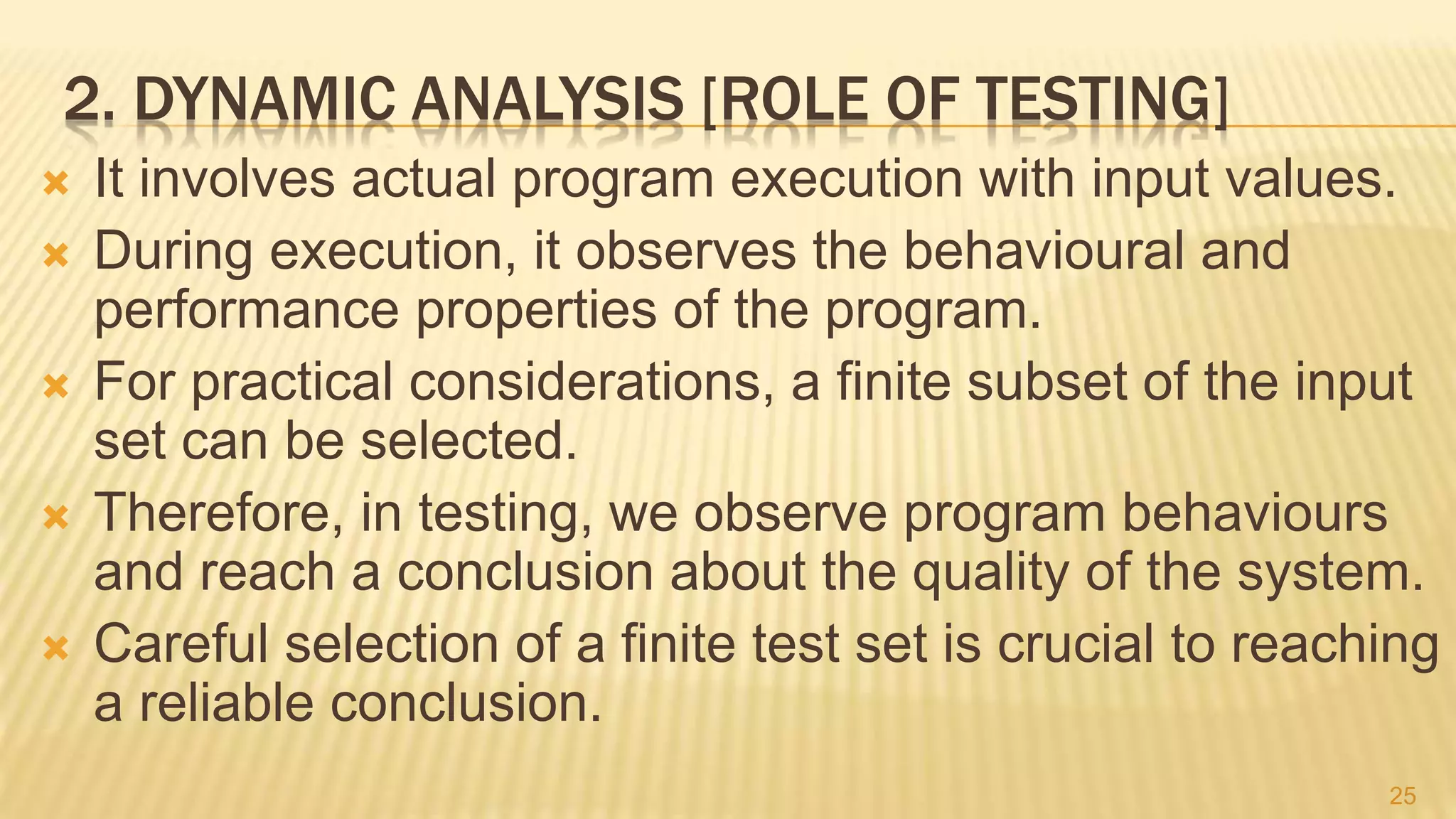 2. DYNAMIC ANALYSIS [ROLE OF TESTING]

It involves actual program execution with input values.

During execution, it observes the behavioural and performance properties of the program.

For practical considerations, a finite subset of the input set can be selected.

Therefore, in testing, we observe program behaviours and reach a conclusion about the quality of the system.

Careful selection of a finite test set is crucial to reaching a reliable conclusion.

25